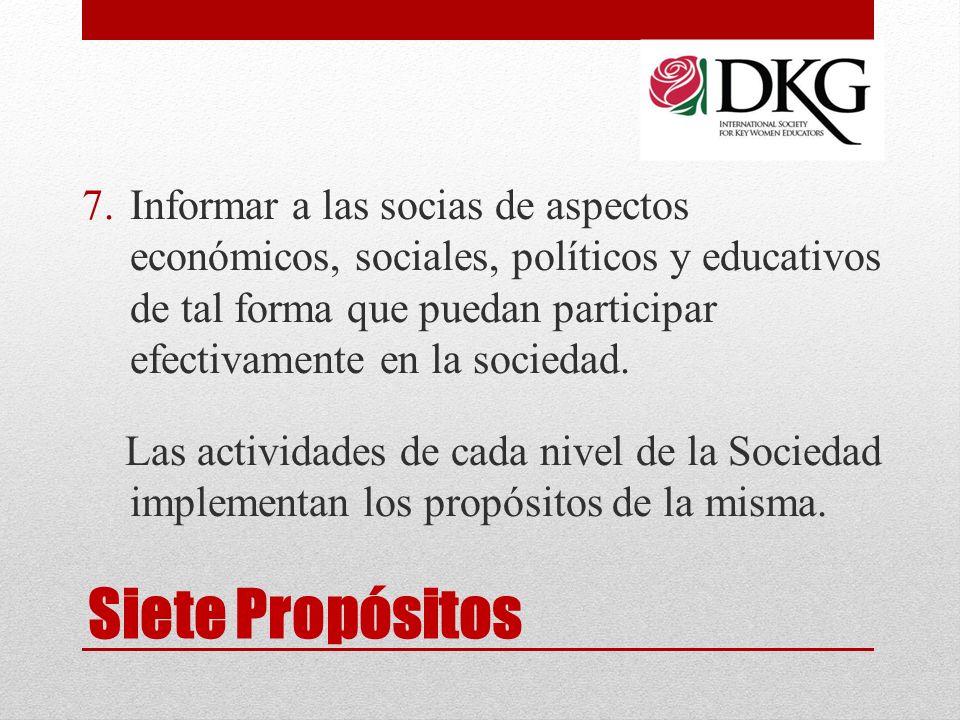 DKG
INTERNATIONAL SOCIETY FOR KEY WOMEN EDUCATORS

7. Informar a las socias de aspectos económicos, sociales, políticos y educativos de tal forma que puedan participar efectivamente en la sociedad.

Las actividades de cada nivel de la Sociedad implementan los propósitos de la misma.

Siete Propósitos